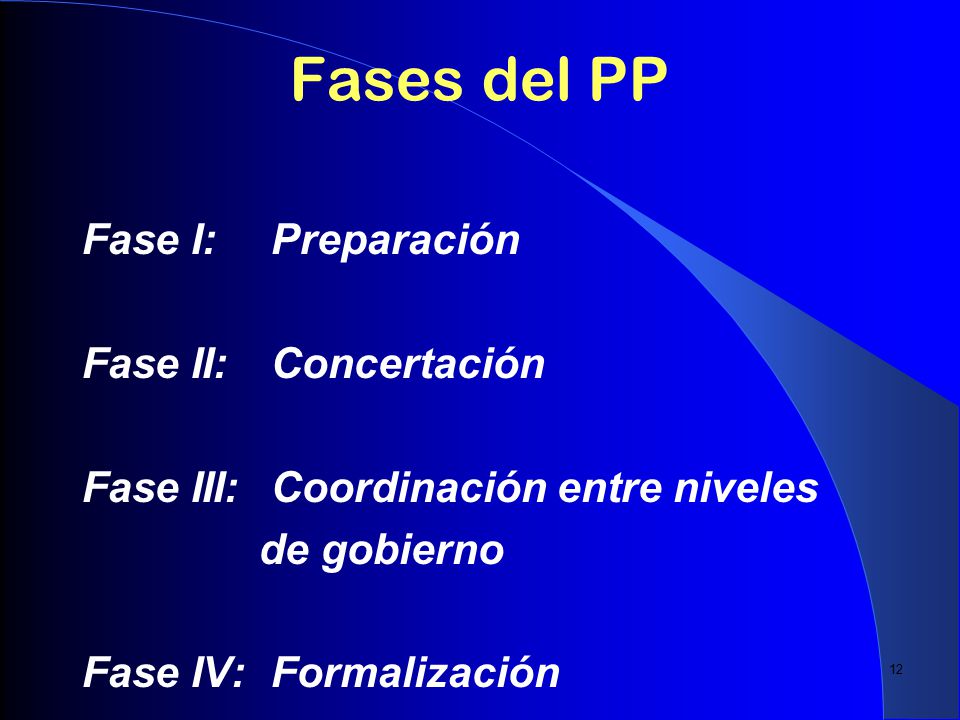 Fases del PP

Fase I: Preparación

Fase II: Concertación

Fase III: Coordinación entre niveles de gobierno

Fase IV: Formalización

12